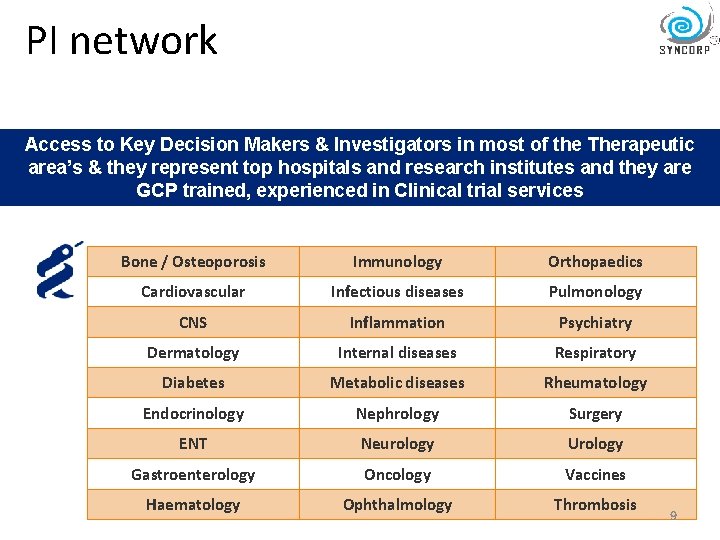 PI network

SYNCORP

Access to Key Decision Makers & Investigators in most of the Therapeutic area's & they represent top hospitals and research institutes and they are GCP trained, experienced in Clinical trial services

| Bone / Osteoporosis | Immunology | Orthopaedics |
|---|---|---|
| Cardiovascular | Infectious diseases | Pulmonology |
| CNS | Inflammation | Psychiatry |
| Dermatology | Internal diseases | Respiratory |
| Diabetes | Metabolic diseases | Rheumatology |
| Endocrinology | Nephrology | Surgery |
| ENT | Neurology | Urology |
| Gastroenterology | Oncology | Vaccines |
| Haematology | Ophthalmology | Thrombosis |

9